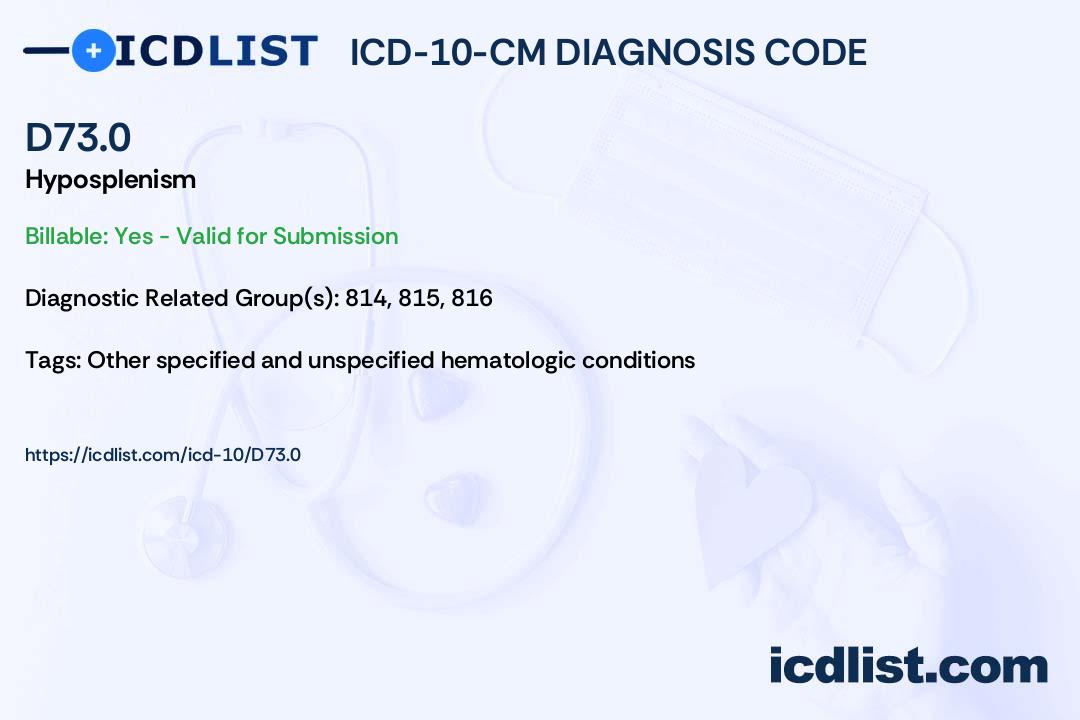 ICDLIST ICD-10-CM DIAGNOSIS CODE

D73.0
Hyposplenism

Billable: Yes - Valid for Submission

Diagnostic Related Group(s): 814, 815, 816

Tags: Other specified and unspecified hematologic conditions

https://icdlist.com/icd-10/D73.0

icdlist.com